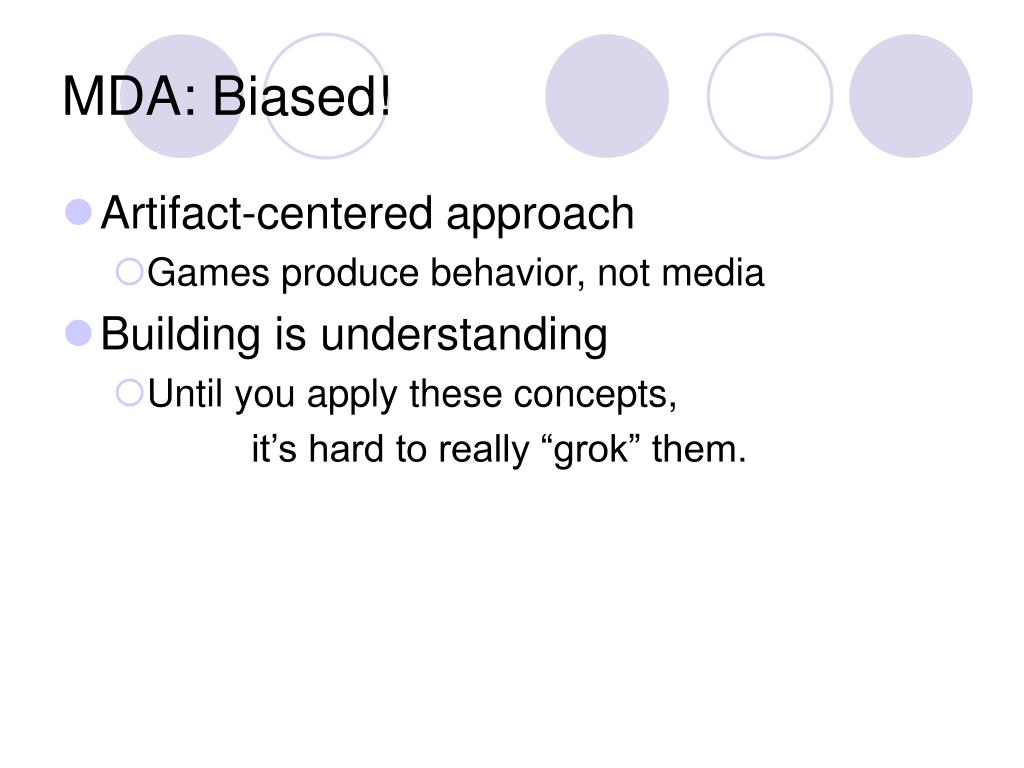 MDA: Biased!

Artifact-centered approach

Games produce behavior, not media

Building is understanding

Until you apply these concepts, it’s hard to really “grok” them.